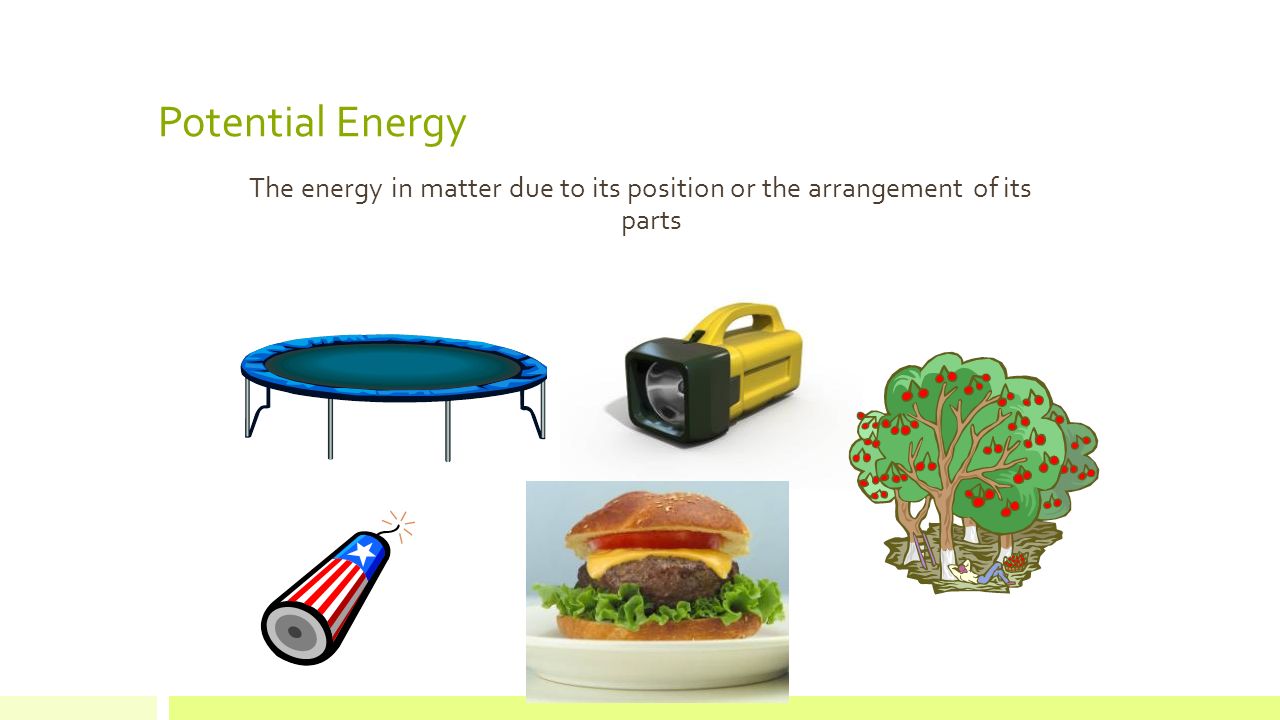 Potential Energy

The energy in matter due to its position or the arrangement of its parts